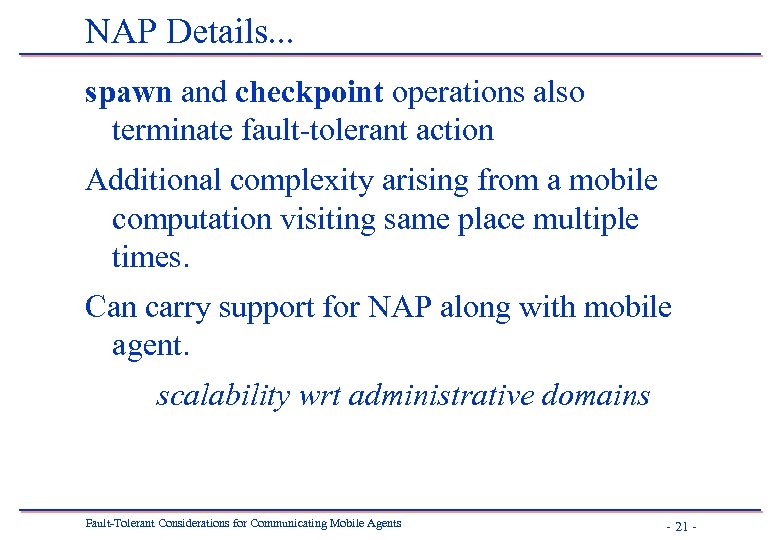 NAP Details...

spawn and checkpoint operations also terminate fault-tolerant action

Additional complexity arising from a mobile computation visiting same place multiple times.

Can carry support for NAP along with mobile agent.

scalability wrt administrative domains

Fault-Tolerant Considerations for Communicating Mobile Agents

- 21 -